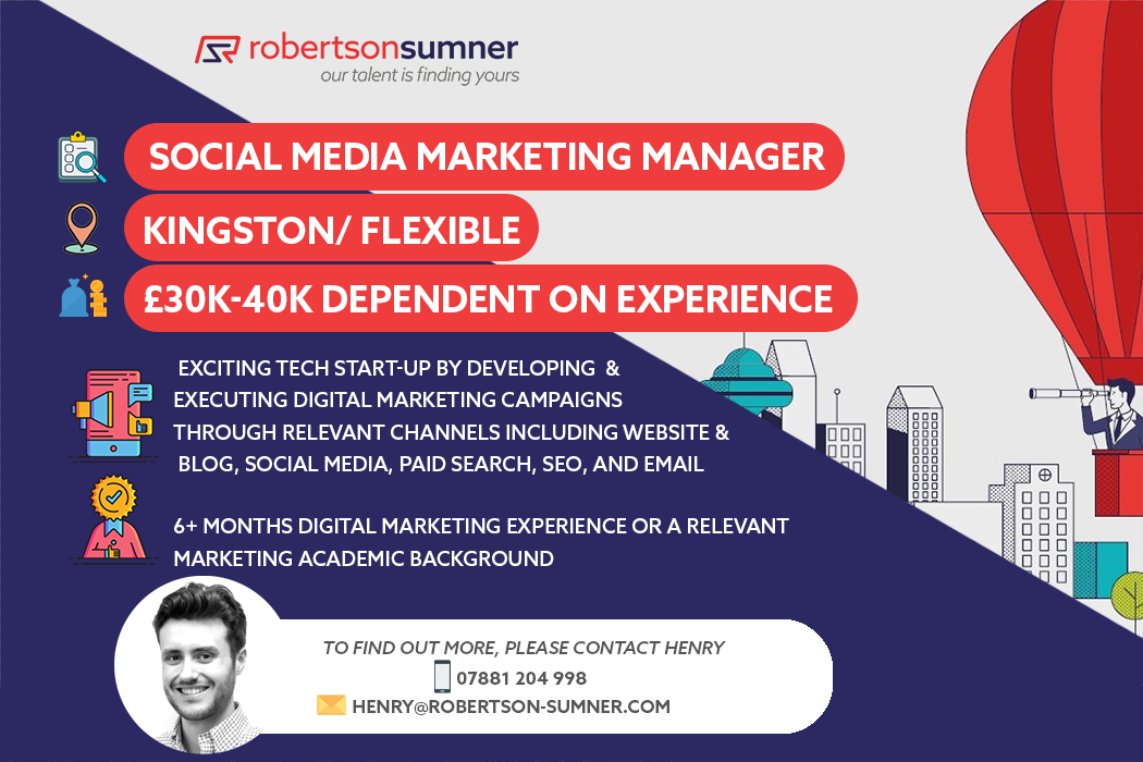 robertsonsumner
our talent is finding yours

SOCIAL MEDIA MARKETING MANAGER

KINGSTON/ FLEXIBLE

£30K-40K DEPENDENT ON EXPERIENCE

EXCITING TECH START-UP BY DEVELOPING & EXECUTING DIGITAL MARKETING CAMPAIGNS THROUGH RELEVANT CHANNELS INCLUDING WEBSITE & BLOG, SOCIAL MEDIA, PAID SEARCH, SEO, AND EMAIL

6+ MONTHS DIGITAL MARKETING EXPERIENCE OR A RELEVANT MARKETING ACADEMIC BACKGROUND

TO FIND OUT MORE, PLEASE CONTACT HENRY
07881 204 998
HENRY@ROBERTSON-SUMNER.COM